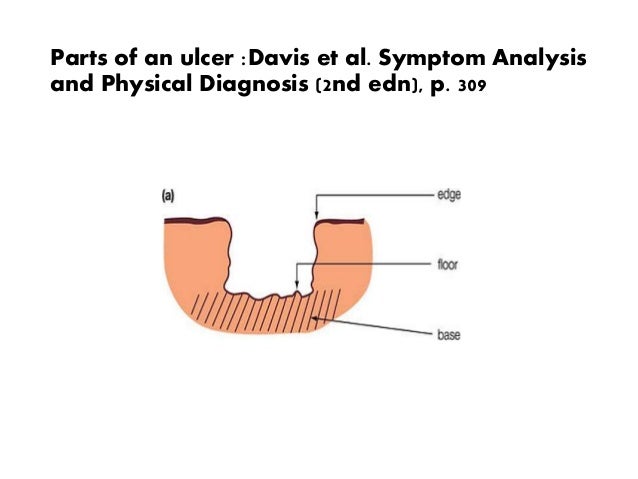 Parts of an ulcer :Davis et al. Symptom Analysis and Physical Diagnosis (2nd edn), p. 309

(a)

edge

floor

base